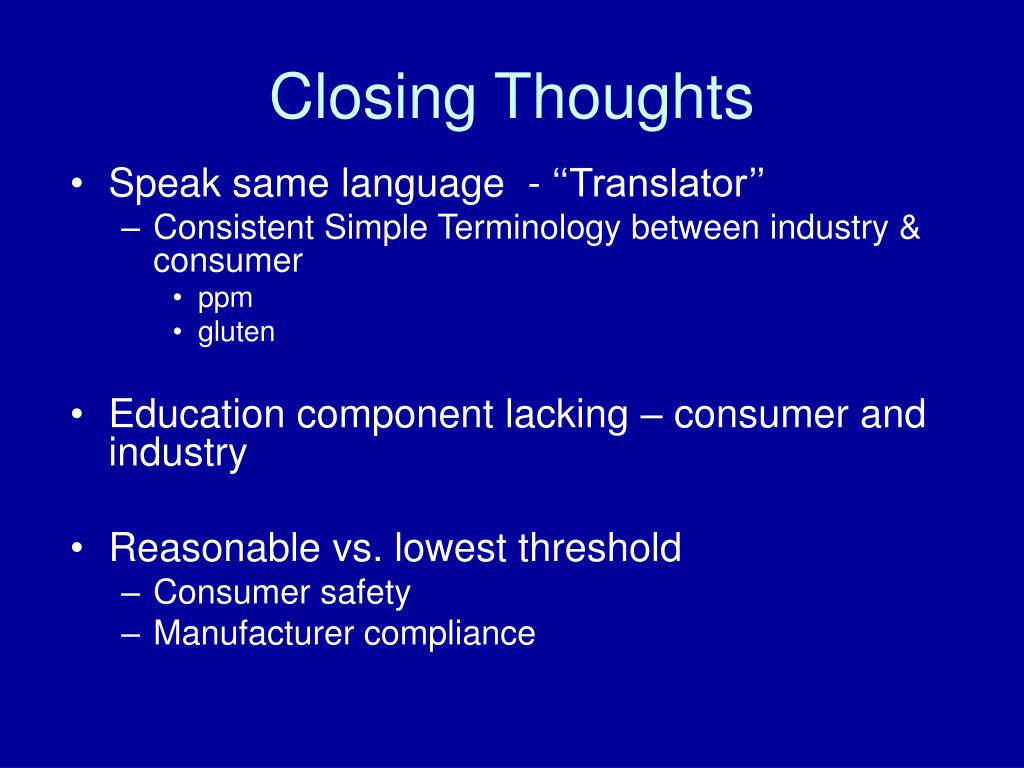 Closing Thoughts

• Speak same language - ‘‘Translator’’
– Consistent Simple Terminology between industry & consumer
• ppm
• gluten

• Education component lacking – consumer and industry

• Reasonable vs. lowest threshold
– Consumer safety
– Manufacturer compliance